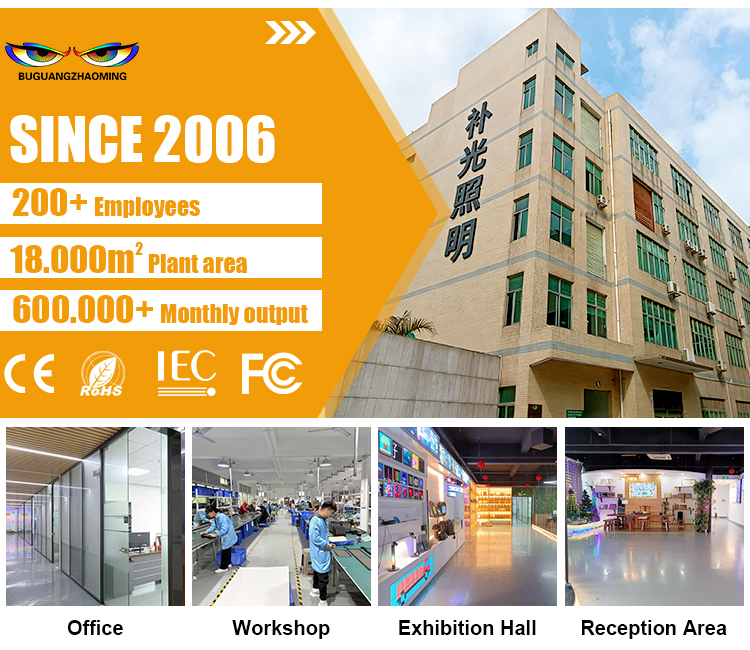 BUGUANGZHAOMING

SINCE 2006

200+ Employees

18.000m$^2$ Plant area

600.000+ Monthly output

CE RoHS IEC FC

补光照明

Office

Workshop

Exhibition Hall

Reception Area